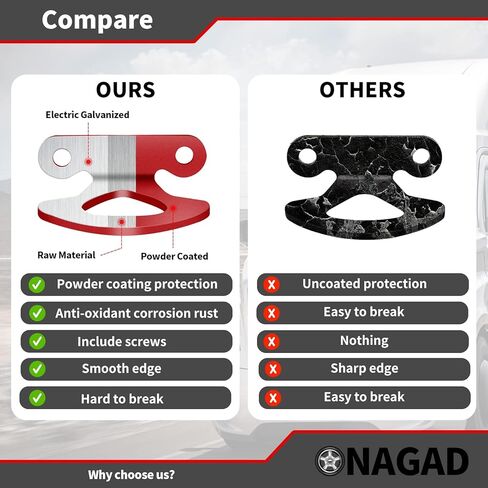 Compare

OURS

Electric Galvanized

Raw Material

Powder Coated

Powder coating protection

Anti-oxidant corrosion rust

Include screws

Smooth edge

Hard to break

OTHERS

Uncoated protection

Easy to break

Nothing

Sharp edge

Easy to break

NAGAD

Why choose us?